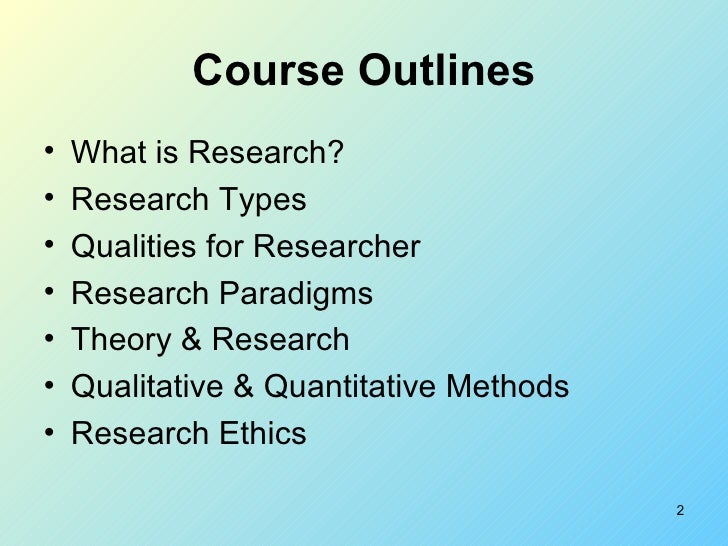 Course Outlines

• What is Research?
• Research Types
• Qualities for Researcher
• Research Paradigms
• Theory & Research
• Qualitative & Quantitative Methods
• Research Ethics

2